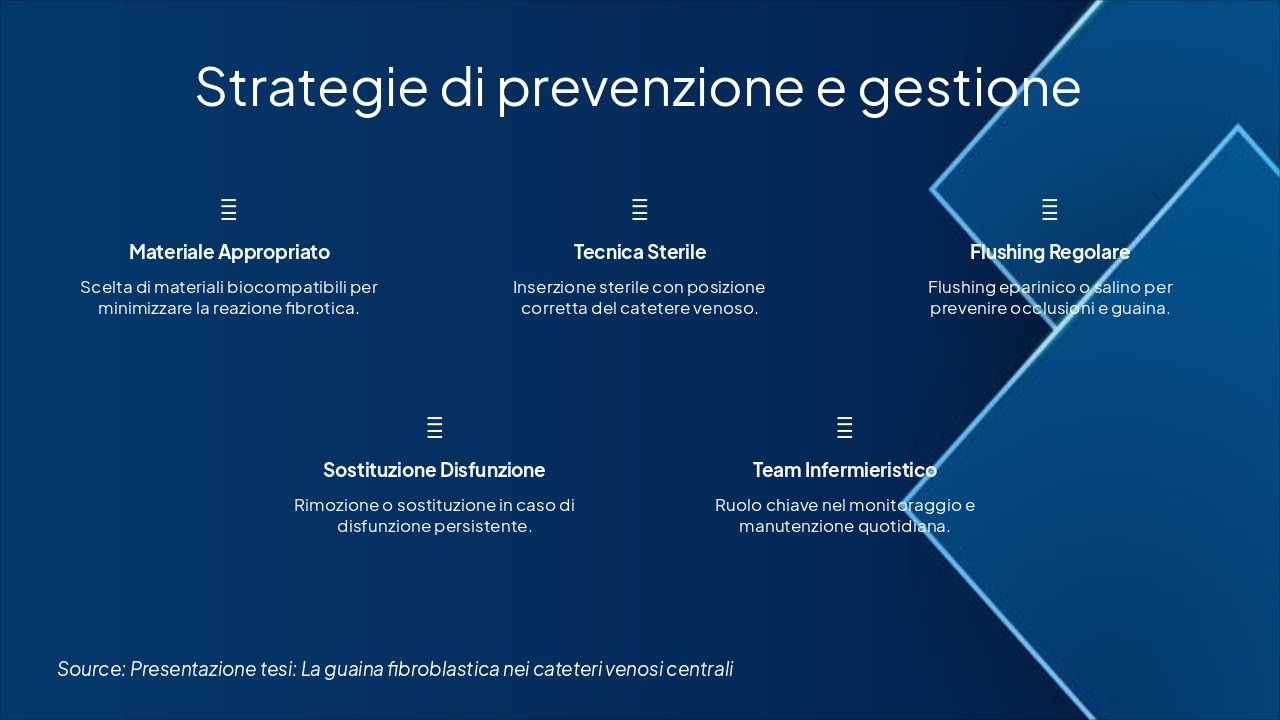 Strategie di prevenzione e gestione

Materiale Appropriato

Scelta di materiali biocompatibili per minimizzare la reazione fibrotica.

Tecnica Sterile

Inserzione sterile con posizione corretta del catetere venoso.

Flushing Regolare

Flushing eparinico o salino per prevenire occlusioni e guaina.

Sostituzione Disfunzione

Rimozione o sostituzione in caso di disfunzione persistente.

Team Infermieristico

Ruolo chiave nel monitoraggio e manutenzione quotidiana.

Source: Presentazione tesi: La guaina fibroblastica nei cateteri venosi centrali